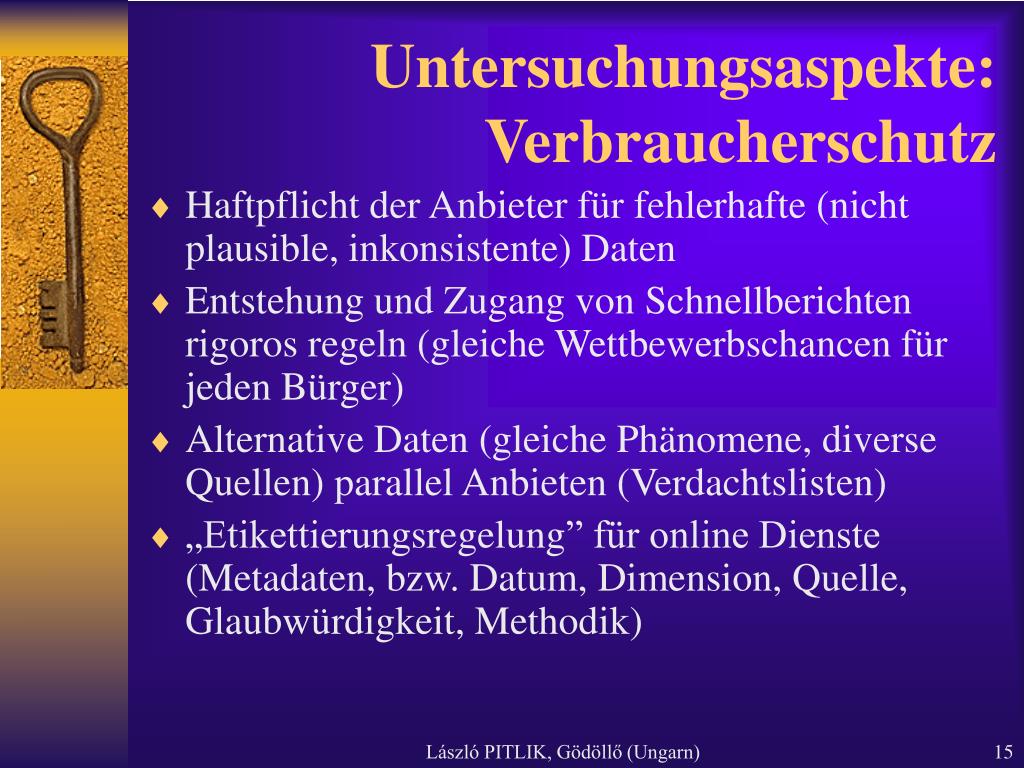 Untersuchungsaspekte: Verbraucherschutz

♦ Haftpflicht der Anbieter für fehlerhafte (nicht plausible, inkonsistente) Daten
♦ Entstehung und Zugang von Schnellberichten rigoros regeln (gleiche Wettbewerbschancen für jeden Bürger)
♦ Alternative Daten (gleiche Phänomene, diverse Quellen) parallel Anbieten (Verdachtslisten)
♦ „Etikettierungsregelung” für online Dienste (Metadaten, bzw. Datum, Dimension, Quelle, Glaubwürdigkeit, Methodik)

László PITLIK, Gödöllő (Ungarn)

15